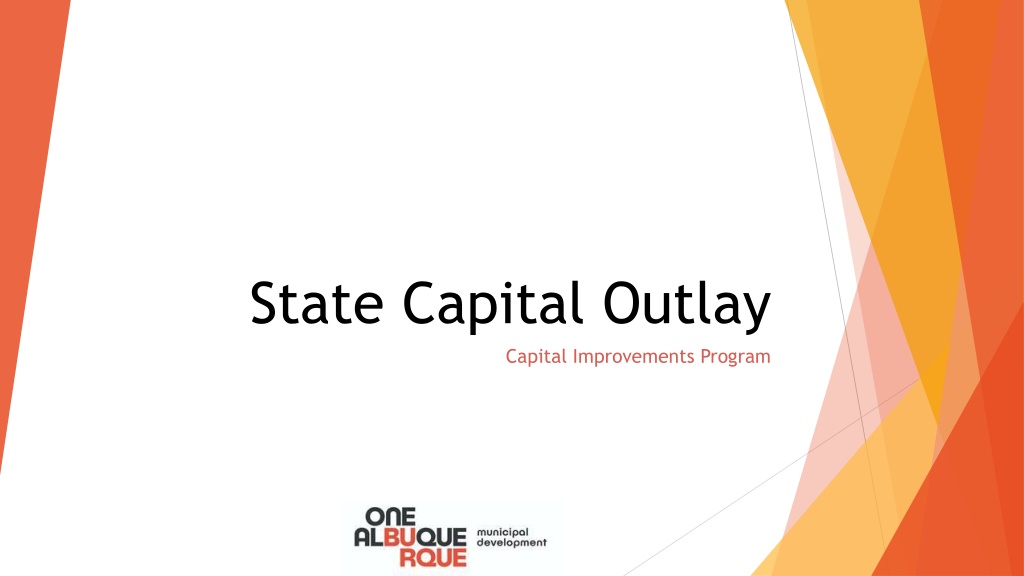 State Capital Outlay

Capital Improvements Program

ONE
ALBUQUE
RQUE
municipal
development